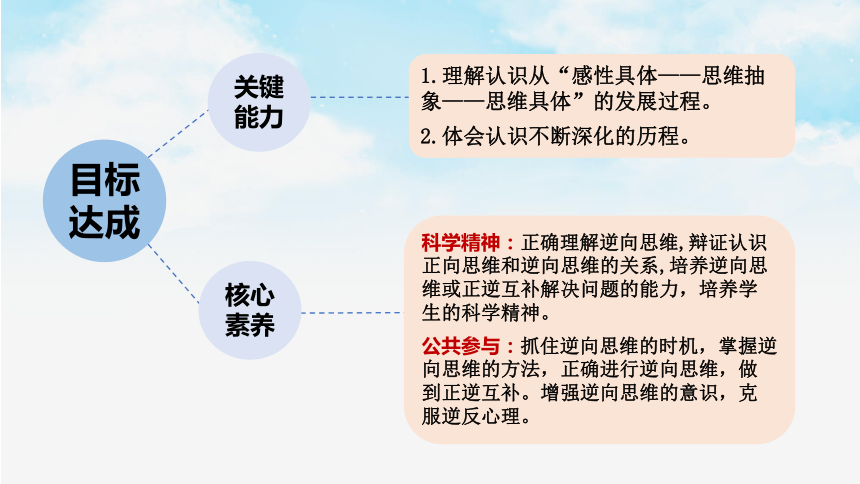 目标达成

关键能力

1. 理解认识从“感性具体——思维抽象——思维具体”的发展过程。

2. 体会认识不断深化的历程。

核心素养

科学精神：正确理解逆向思维,辩证认识正向思维和逆向思维的关系,培养逆向思维或正逆互补解决问题的能力，培养学生的科学精神。

公共参与：抓住逆向思维的时机，掌握逆向思维的方法，正确进行逆向思维，做到正逆互补。增强逆向思维的意识，克服逆反心理。